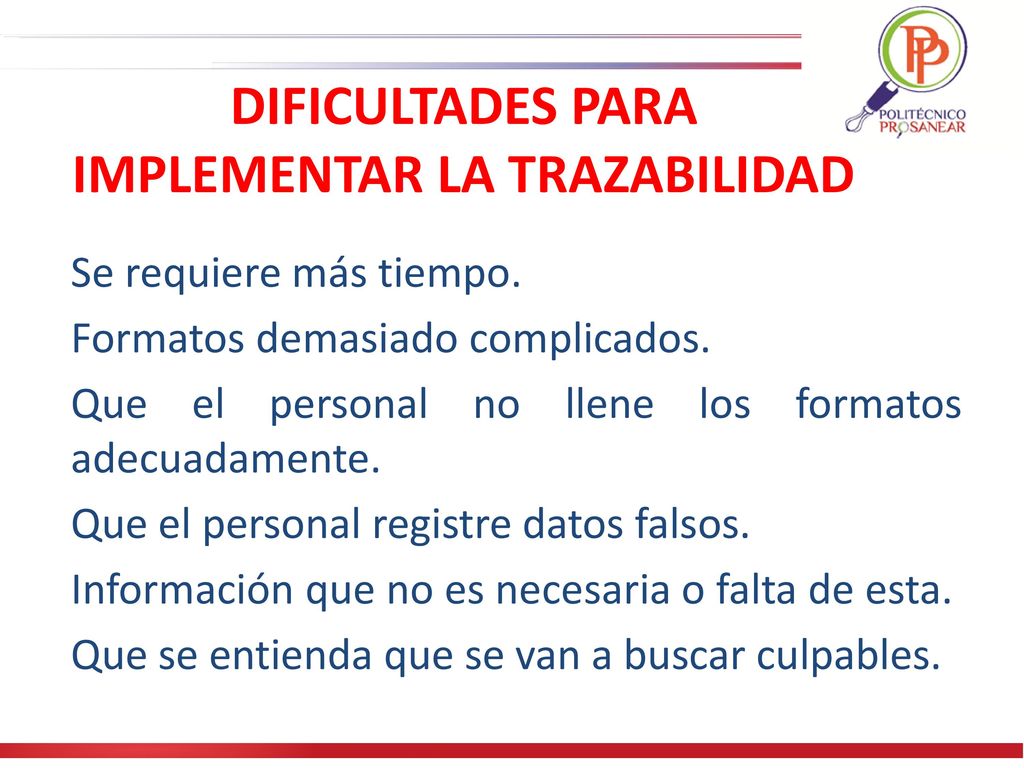 PP
POLITÉCNICO
PROSANEAR

DIFICULTADES PARA IMPLEMENTAR LA TRAZABILIDAD

Se requiere más tiempo.

Formatos demasiado complicados.

Que el personal no llene los formatos adecuadamente.

Que el personal registre datos falsos.

Información que no es necesaria o falta de esta.

Que se entienda que se van a buscar culpables.